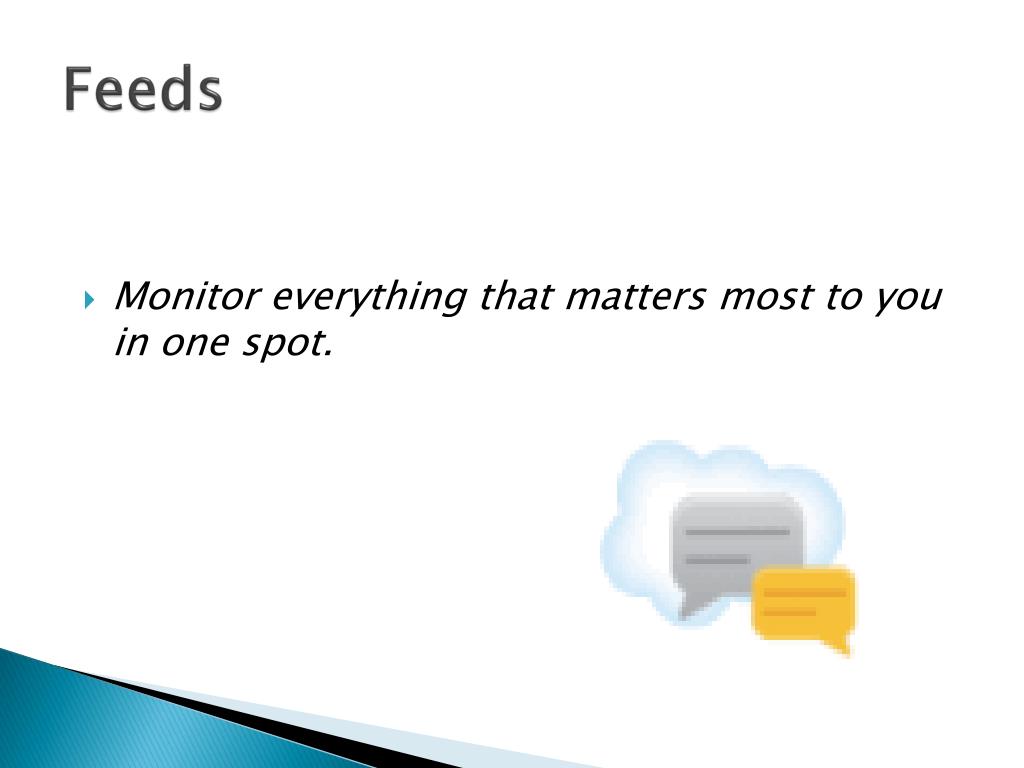 Feeds

Monitor everything that matters most to you in one spot.